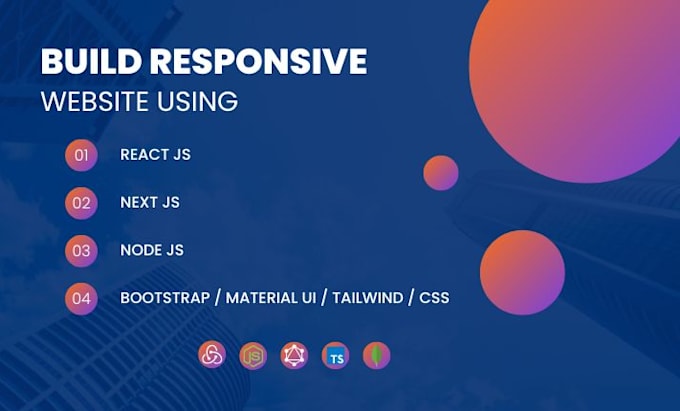 BUILD RESPONSIVE
WEBSITE USING

01 REACT JS

02 NEXT JS

03 NODE JS

04 BOOTSTRAP / MATERIAL UI / TAILWIND / CSS

JS TS